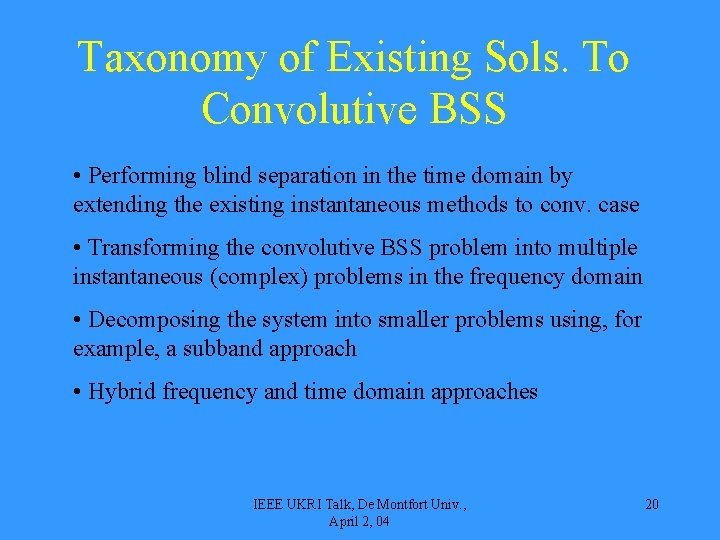 Taxonomy of Existing Sols. To Convolutive BSS

• Performing blind separation in the time domain by extending the existing instantaneous methods to conv. case

• Transforming the convolutive BSS problem into multiple instantaneous (complex) problems in the frequency domain

• Decomposing the system into smaller problems using, for example, a subband approach

• Hybrid frequency and time domain approaches

IEEE UKRI Talk, De Montfort Univ., April 2, 04

20